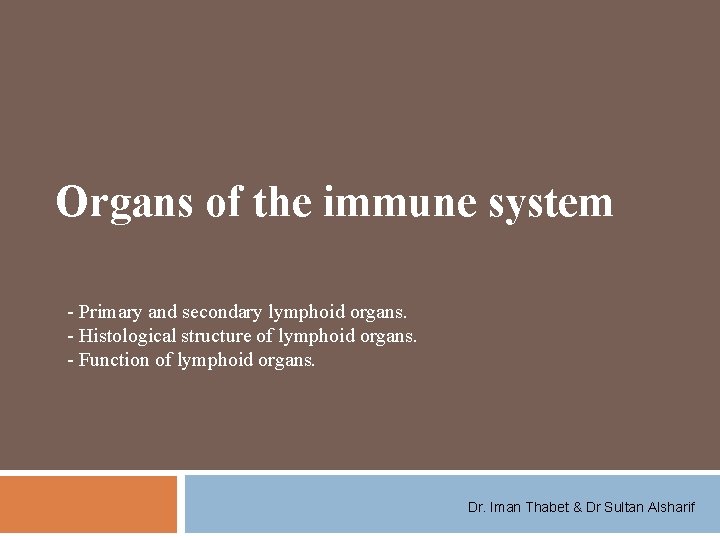 Organs of the immune system

- Primary and secondary lymphoid organs.
- Histological structure of lymphoid organs.
- Function of lymphoid organs.

Dr. Iman Thabet & Dr Sultan Alsharif